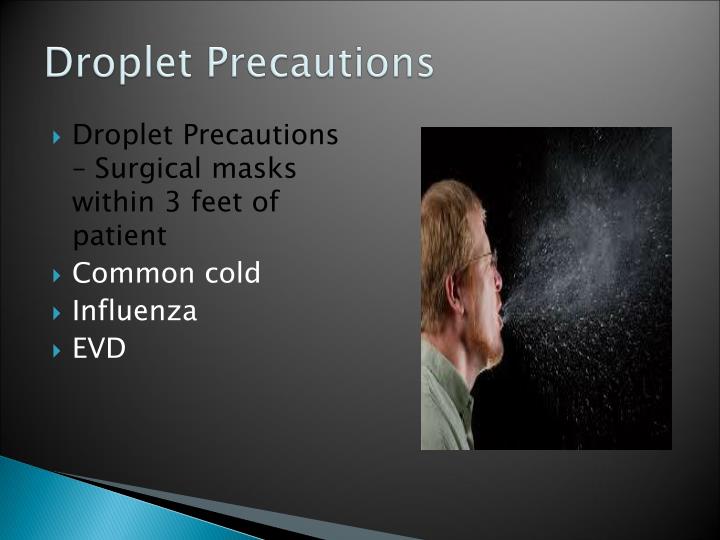 Droplet Precautions

Droplet Precautions – Surgical masks within 3 feet of patient

Common cold

Influenza

EVD